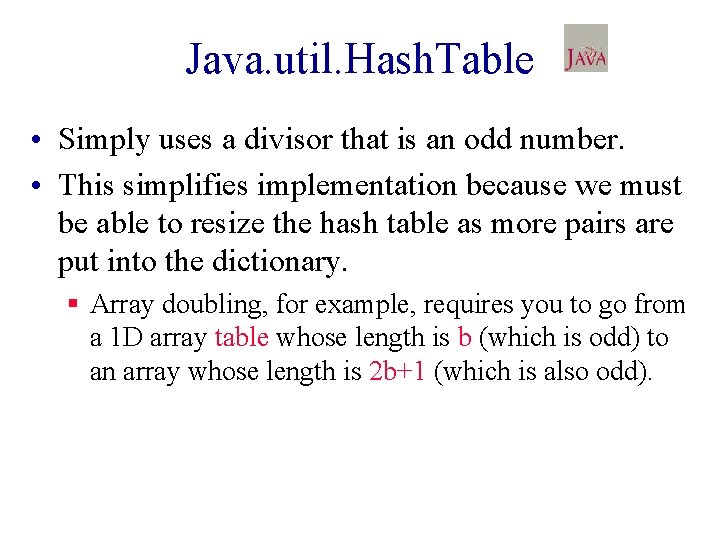 Java.util.HashTable

JAVA

• Simply uses a divisor that is an odd number.
• This simplifies implementation because we must be able to resize the hash table as more pairs are put into the dictionary.
  ▪ Array doubling, for example, requires you to go from a 1D array table whose length is b (which is odd) to an array whose length is 2b+1 (which is also odd).